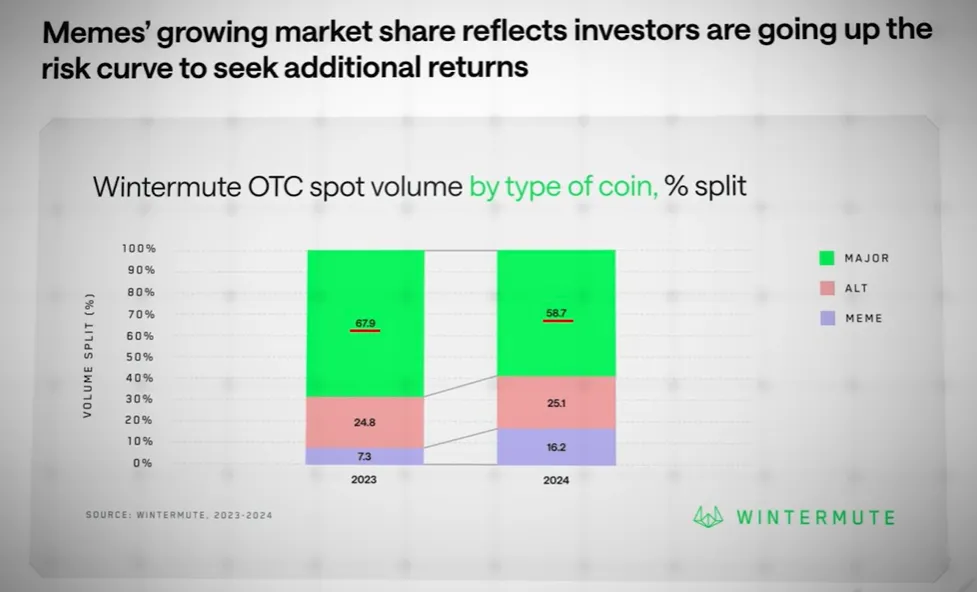 Memes' growing market share reflects investors are going up the risk curve to seek additional returns

Wintermute OTC spot volume by type of coin, % split

VOLUME SPLIT (%)

100%
90%
80%
70%
60%
50%
40%
30%
20%
10%
0%

67.9
24.8
7.3
2023

58.7
25.1
16.2
2024

MAJOR
ALT
MEME

SOURCE: WINTERMUTE, 2023-2024

WINTERMUTE